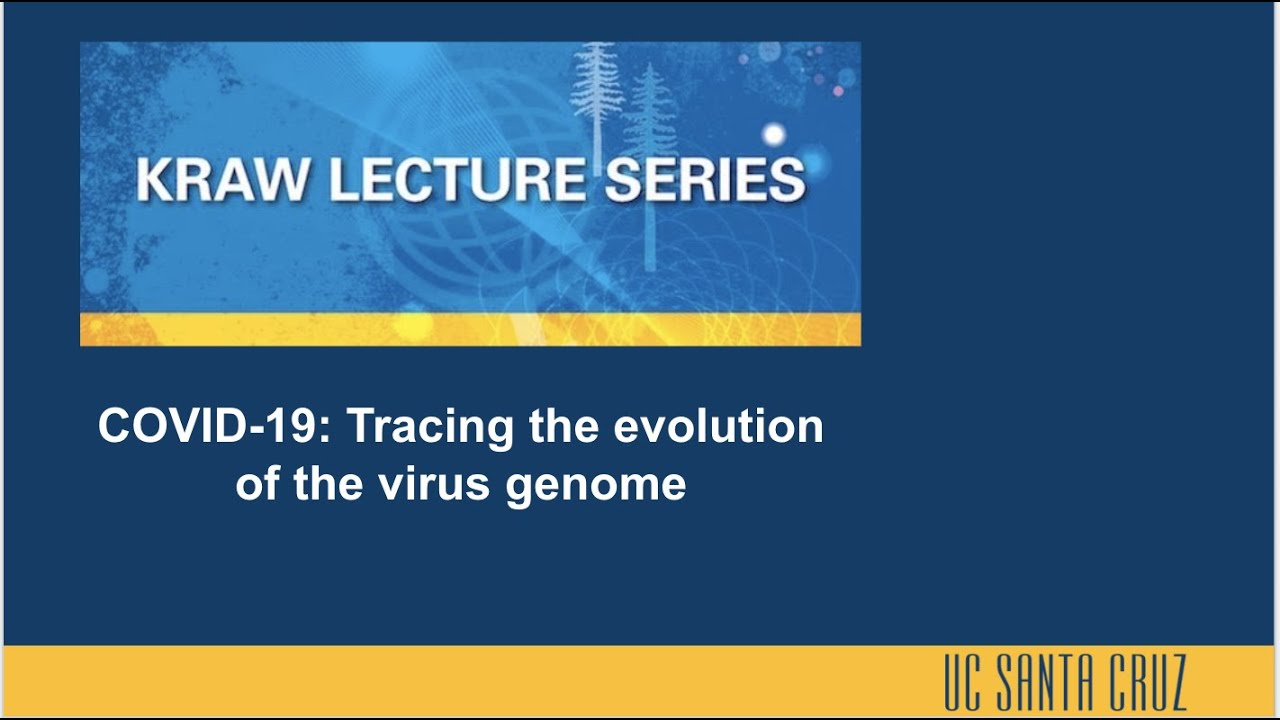 KRAW LECTURE SERIES

COVID-19: Tracing the evolution of the virus genome

UC SANTA CRUZ